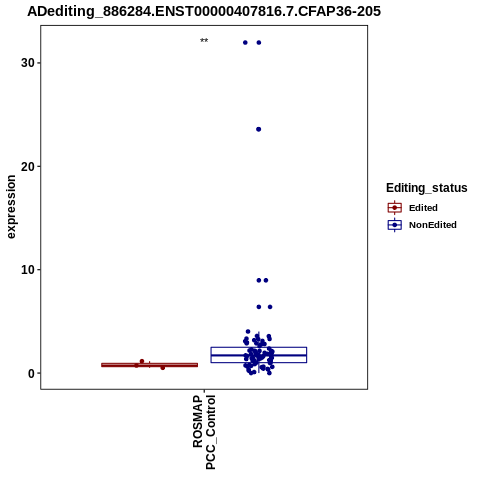 ADediting_886284.ENST00000407816.7.CFAP36-205

**

30

20

10

0

expression

ROSMAP
PCC_Control

Editing_status

Edited

NonEdited